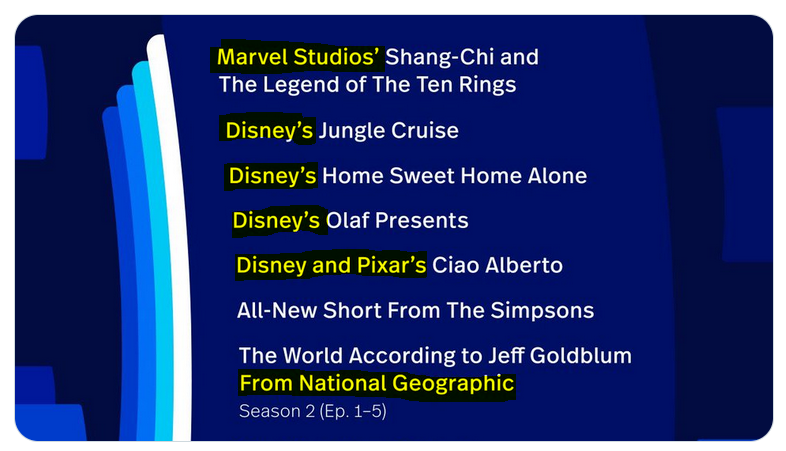 Marvel Studios' Shang-Chi and The Legend of The Ten Rings

Disney's Jungle Cruise

Disney's Home Sweet Home Alone

Disney's Olaf Presents

Disney and Pixar's Ciao Alberto

All-New Short From The Simpsons

The World According to Jeff Goldblum From National Geographic
Season 2 (Ep. 1–5)